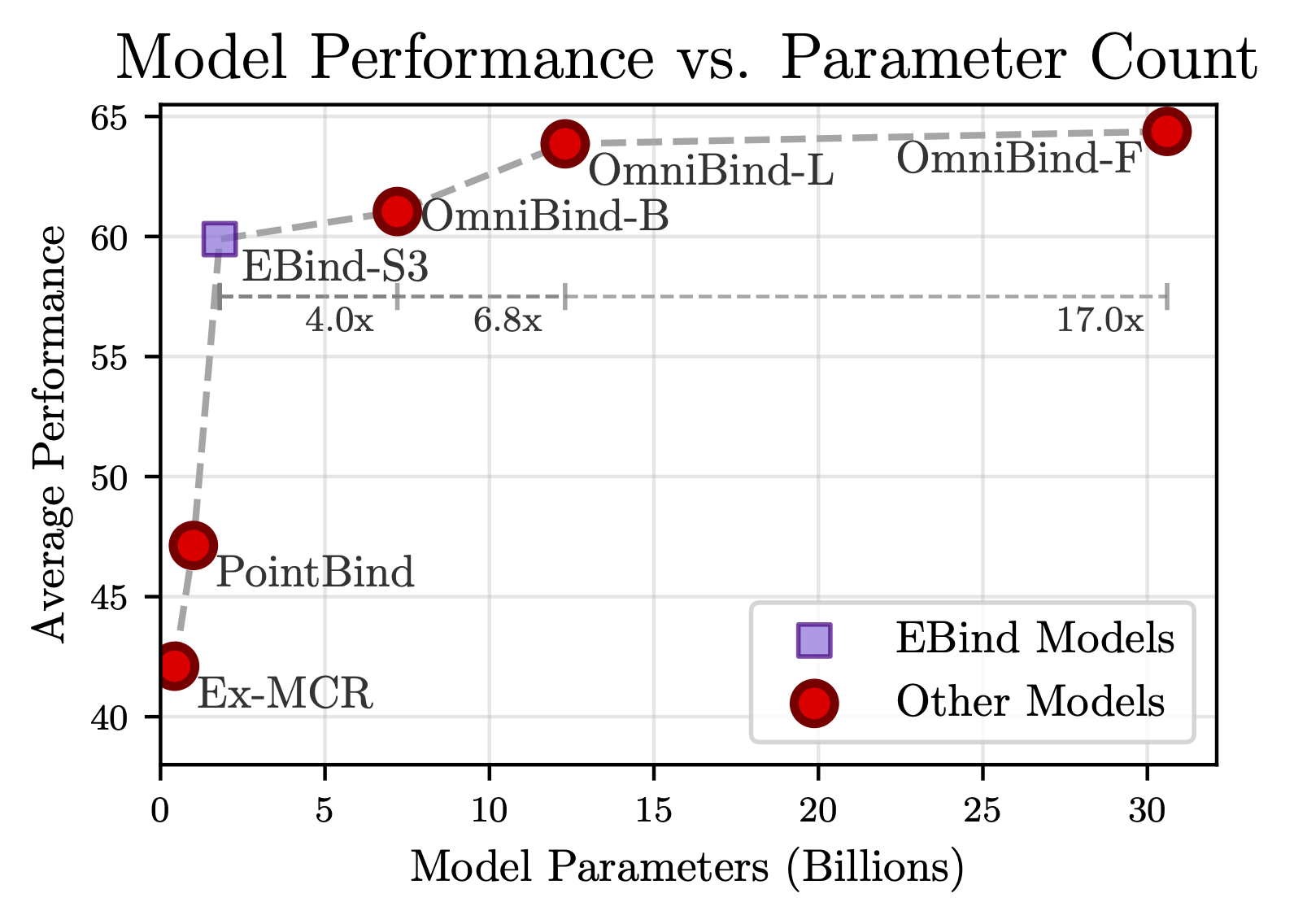 Model Performance vs. Parameter Count

Average Performance

65
60
55
50
45
40

OmniBind-L
OmniBind-F
OmniBind-B
EBind-S3
4.0x
6.8x
17.0x
PointBind
Ex-MCR

EBind Models
Other Models

0
5
10
15
20
25
30

Model Parameters (Billions)